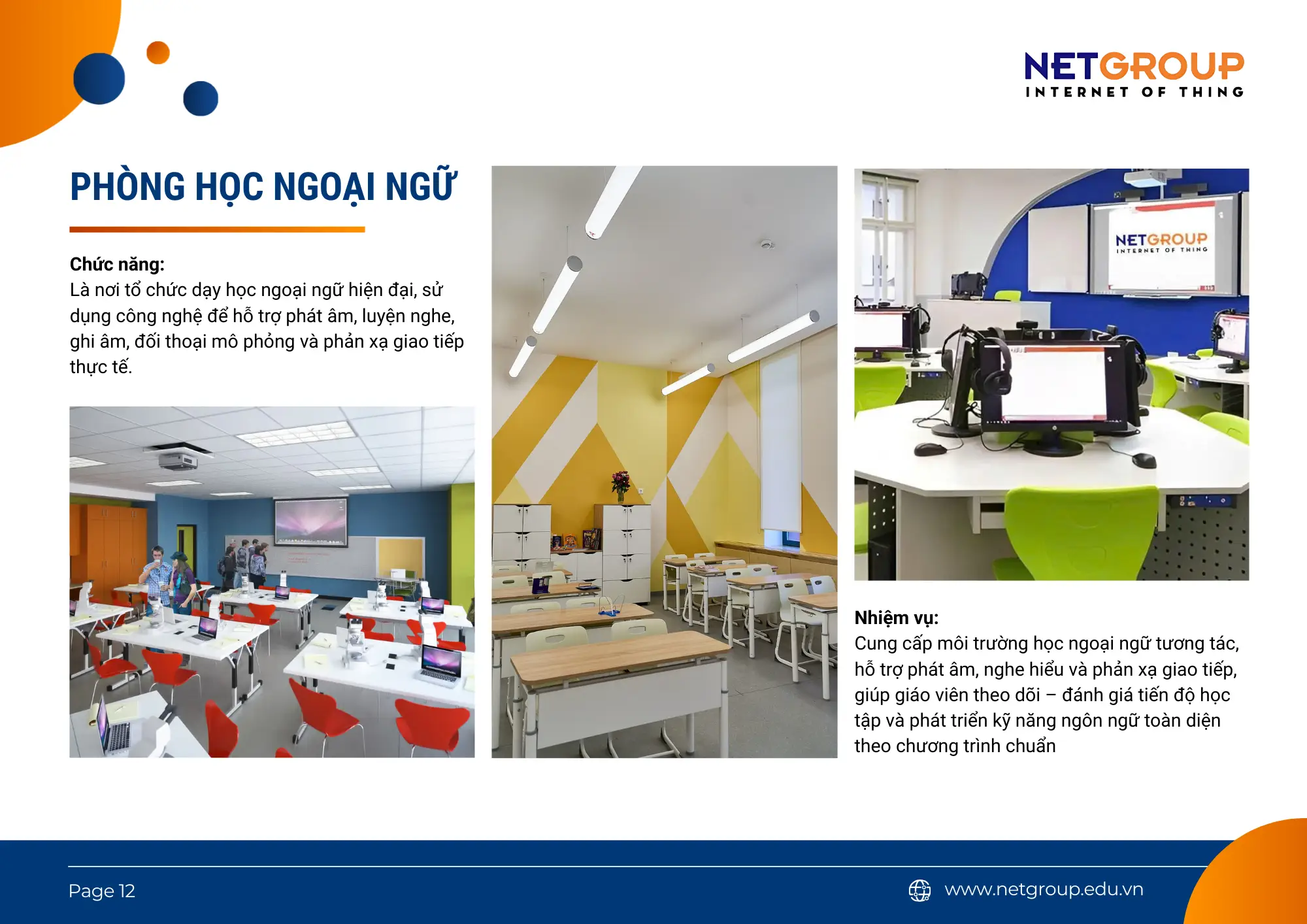 NETGROUP
INTERNET OF THING

PHÒNG HỌC NGOẠI NGỮ

Chức năng:
Là nơi tổ chức dạy học ngoại ngữ hiện đại, sử dụng công nghệ để hỗ trợ phát âm, luyện nghe, ghi âm, đối thoại mô phỏng và phản xạ giao tiếp thực tế.

NETGROUP
INTERNET OF THING

Nhiệm vụ:
Cung cấp môi trường học ngoại ngữ tương tác, hỗ trợ phát âm, nghe hiểu và phản xạ giao tiếp, giúp giáo viên theo dõi – đánh giá tiến độ học tập và phát triển kỹ năng ngôn ngữ toàn diện theo chương trình chuẩn

Page 12

www.netgroup.edu.vn